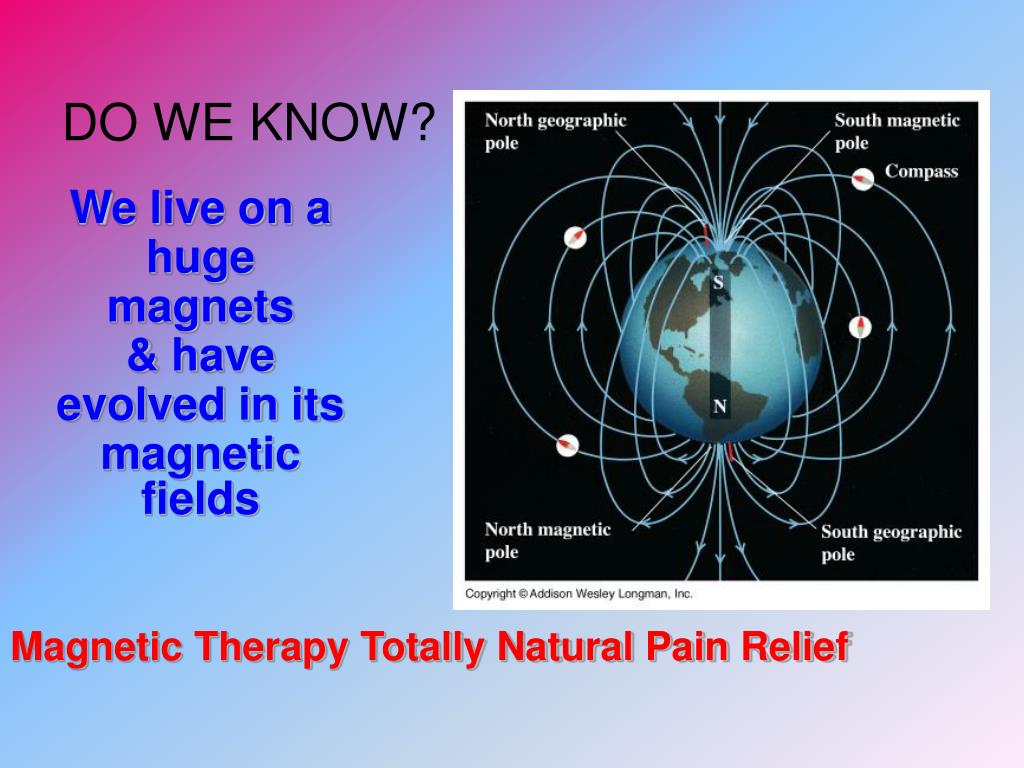 DO WE KNOW?

We live on a huge magnets & have evolved in its magnetic fields

North geographic pole

South magnetic pole

Compass

S

N

North magnetic pole

South geographic pole

Copyright © Addison Wesley Longman, Inc.

Magnetic Therapy Totally Natural Pain Relief